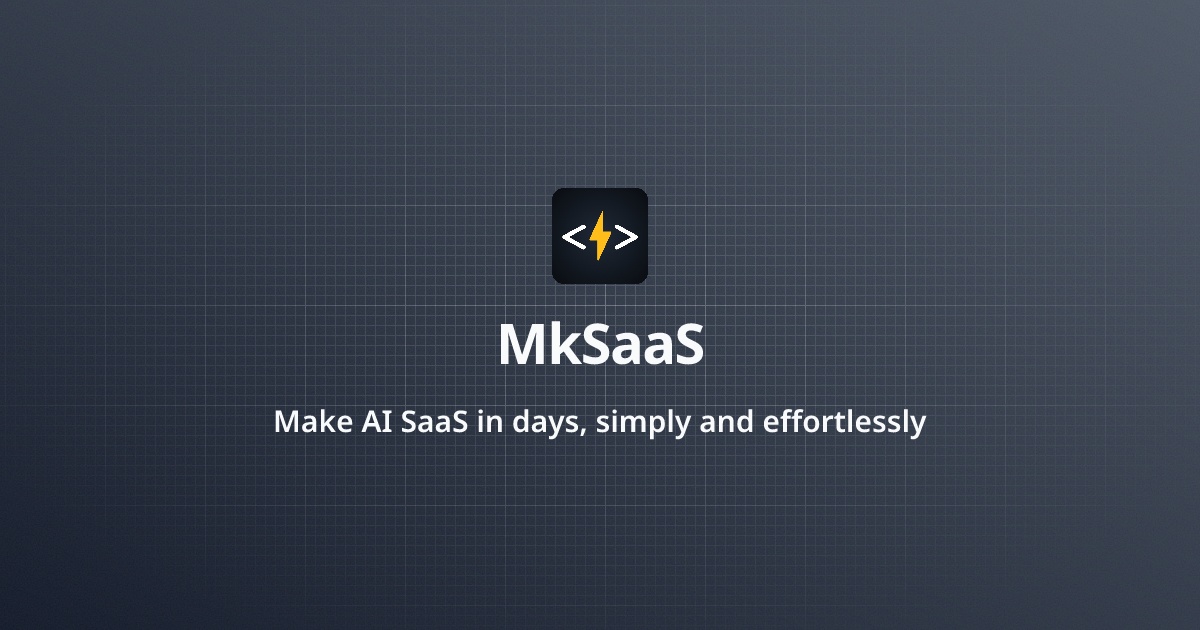 MkSaaS

Make AI SaaS in days, simply and effortlessly